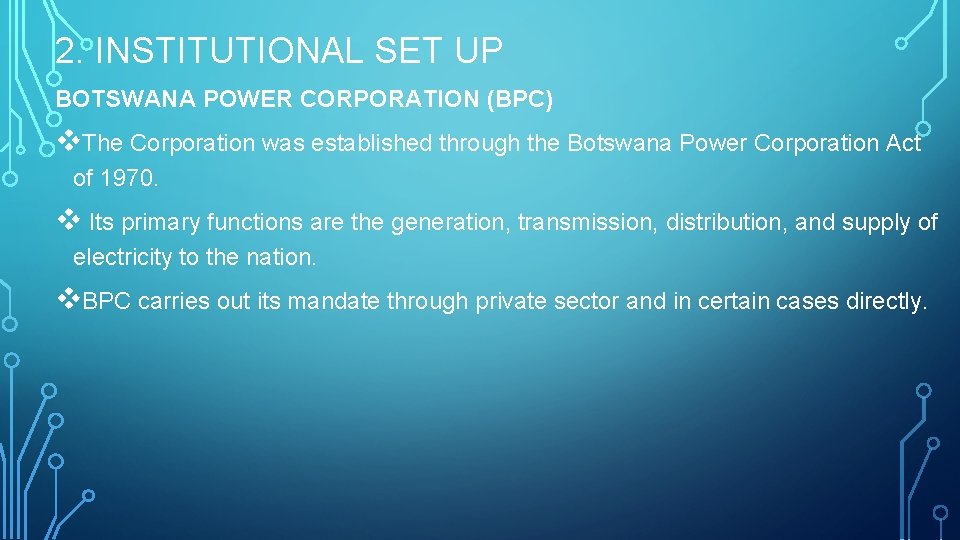 2. INSTITUTIONAL SET UP

BOTSWANA POWER CORPORATION (BPC)

❖The Corporation was established through the Botswana Power Corporation Act of 1970.

❖ Its primary functions are the generation, transmission, distribution, and supply of electricity to the nation.

❖BPC carries out its mandate through private sector and in certain cases directly.